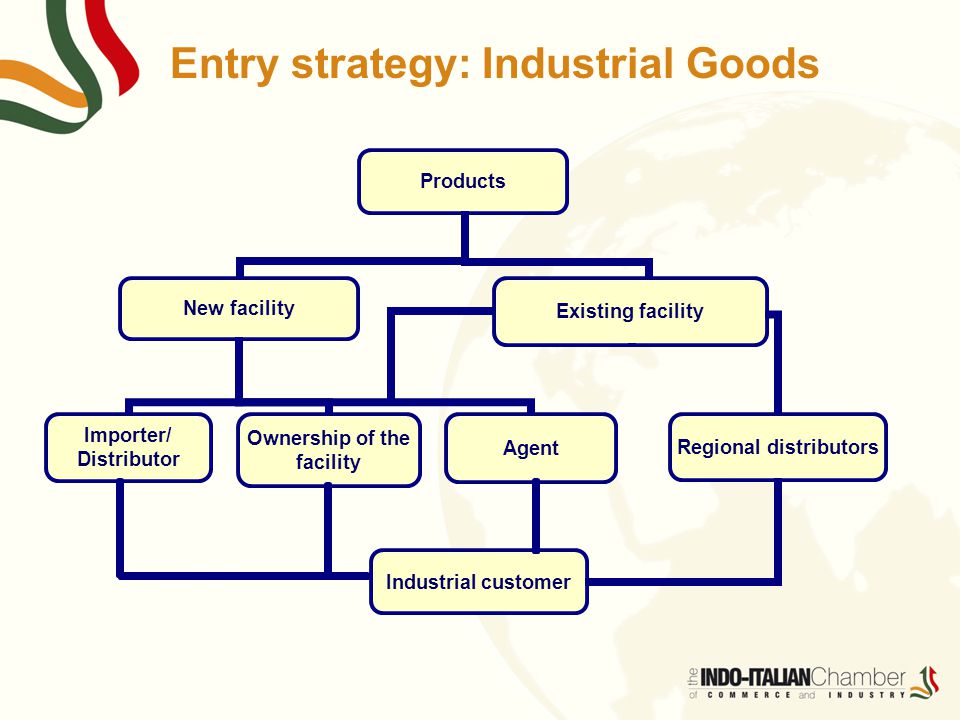 Entry strategy: Industrial Goods

Products

New facility

Existing facility

Importer/ Distributor

Ownership of the facility

Agent

Regional distributors

Industrial customer

the INDO-ITALIAN Chamber of COMMERCE and INDUSTRY